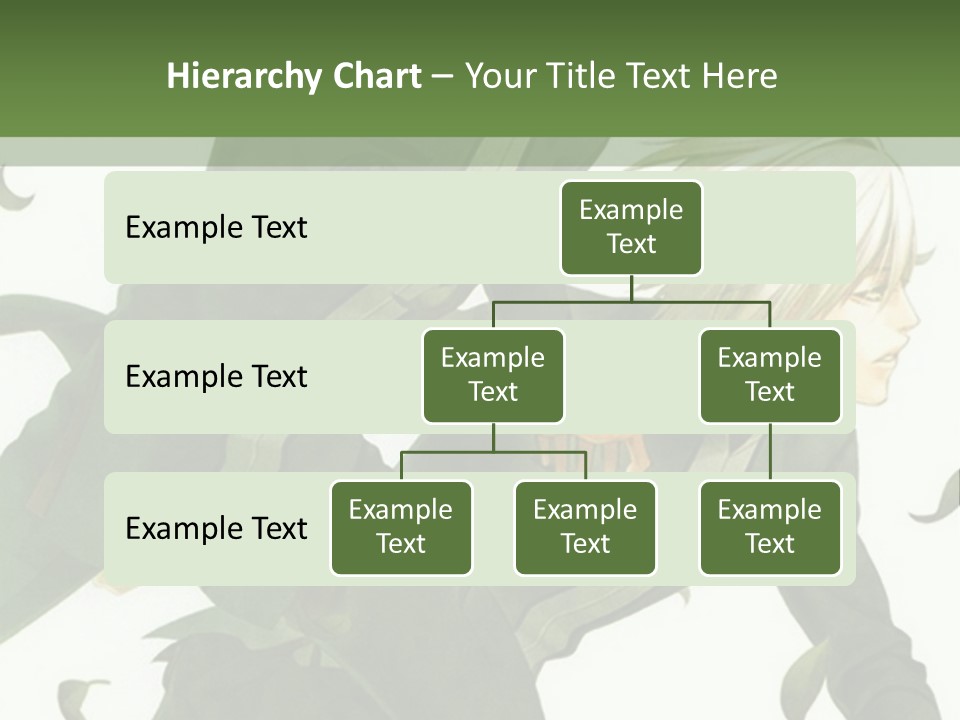 Hierarchy Chart – Your Title Text Here

Example Text

Example Text

Example Text

Example Text

Example Text

Example Text

Example Text

Example Text

Example Text